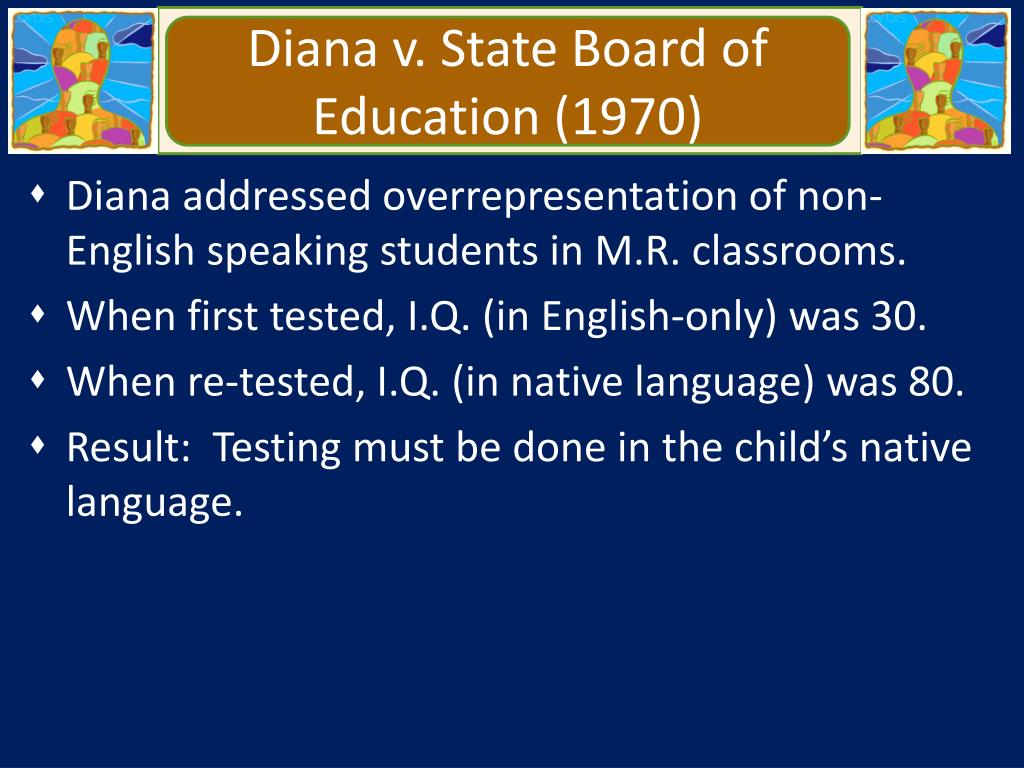 Diana v. State Board of Education (1970)

Diana addressed overrepresentation of non-English speaking students in M.R. classrooms.

When first tested, I.Q. (in English-only) was 30.

When re-tested, I.Q. (in native language) was 80.

Result:  Testing must be done in the child's native language.